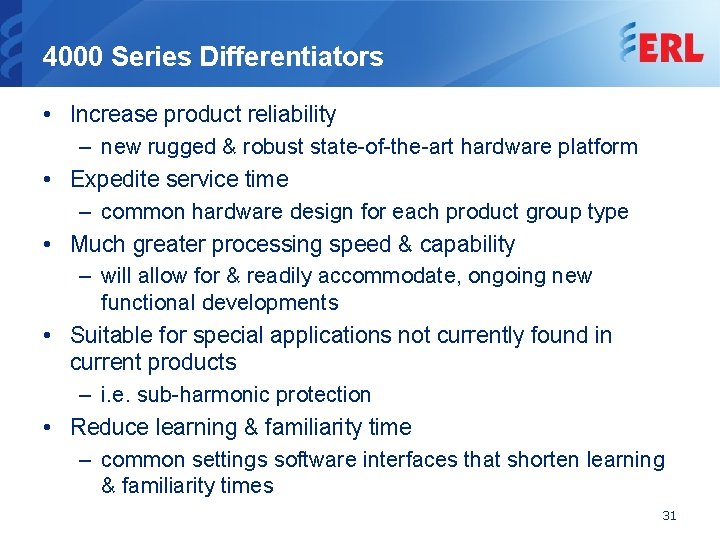 4000 Series Differentiators

ERL

• Increase product reliability
  – new rugged & robust state-of-the-art hardware platform
• Expedite service time
  – common hardware design for each product group type
• Much greater processing speed & capability
  – will allow for & readily accommodate, ongoing new functional developments
• Suitable for special applications not currently found in current products
  – i.e. sub-harmonic protection
• Reduce learning & familiarity time
  – common settings software interfaces that shorten learning & familiarity times

31